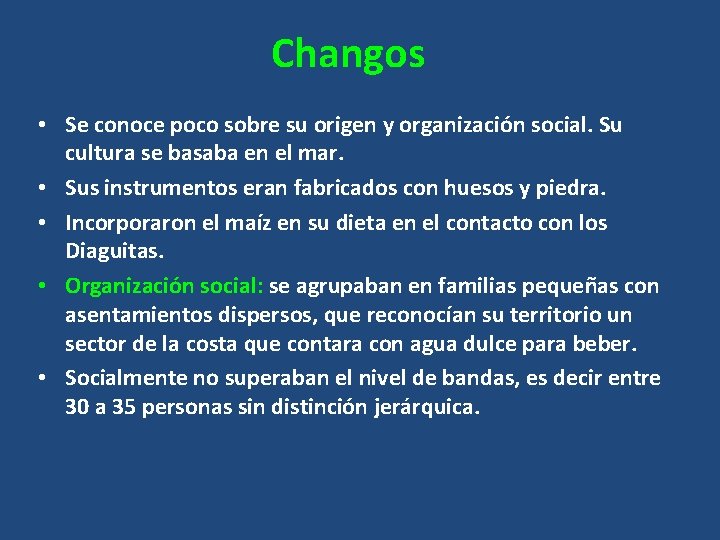 Changos

• Se conoce poco sobre su origen y organización social. Su cultura se basaba en el mar.
• Sus instrumentos eran fabricados con huesos y piedra.
• Incorporaron el maíz en su dieta en el contacto con los Diaguitas.
• Organización social: se agrupaban en familias pequeñas con asentamientos dispersos, que reconocían su territorio un sector de la costa que contara con agua dulce para beber.
• Socialmente no superaban el nivel de bandas, es decir entre 30 a 35 personas sin distinción jerárquica.